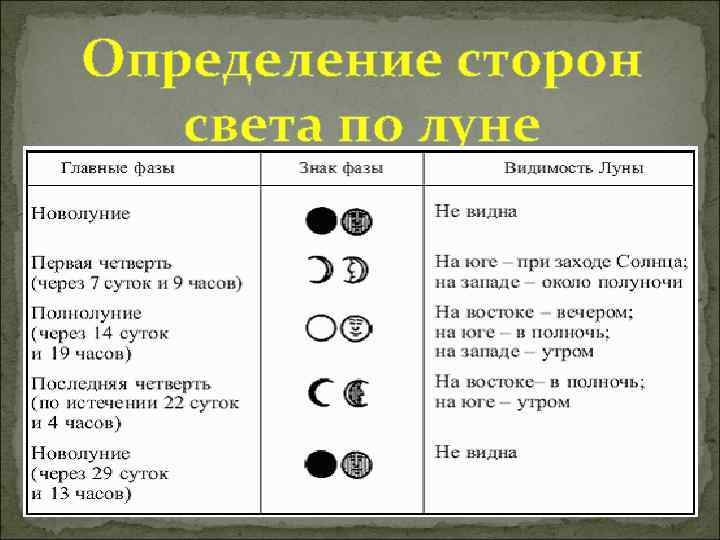 Определение сторон света по луне

| Главные фазы | Знак фазы | Видимость Луны |
|---|---|---|
| Новолуние | | Не видна |
| Первая четверть (через 7 суток и 9 часов) | | На юге – при заходе Солнца; на западе – около полуночи |
| Полнолуние (через 14 суток и 19 часов) | | На востоке – вечером; на юге – в полночь; на западе – утром |
| Последняя четверть (по истечении 22 суток и 4 часов) | | На востоке– в полночь; на юге – утром |
| Новолуние (через 29 суток и 13 часов) | | Не видна |